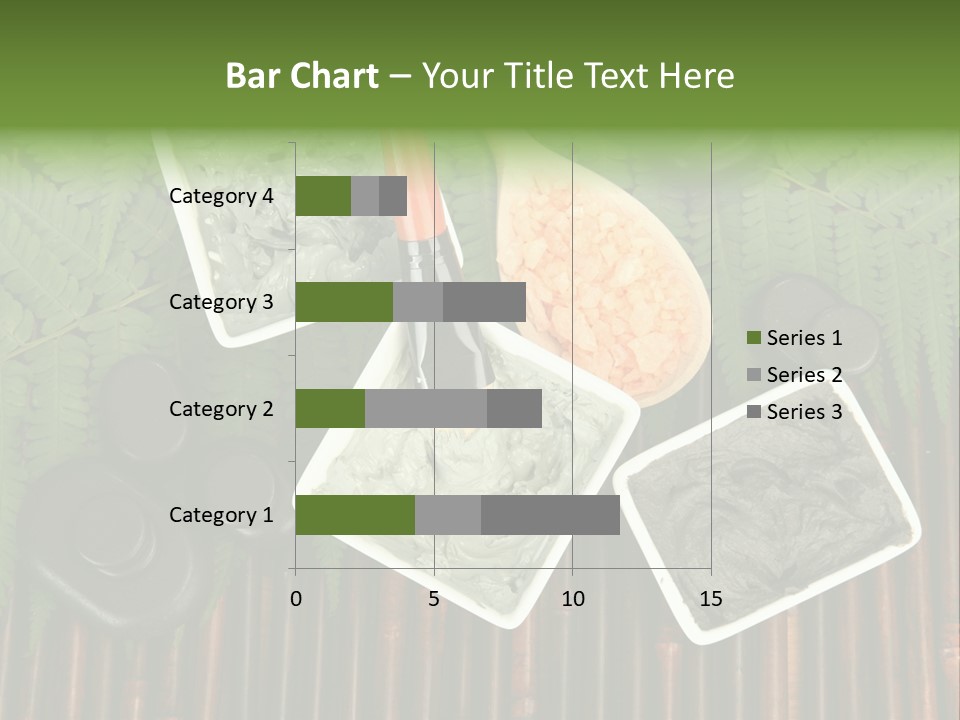 Bar Chart – Your Title Text Here

Category 4
Category 3
Category 2
Category 1

0
5
10
15

Series 1
Series 2
Series 3